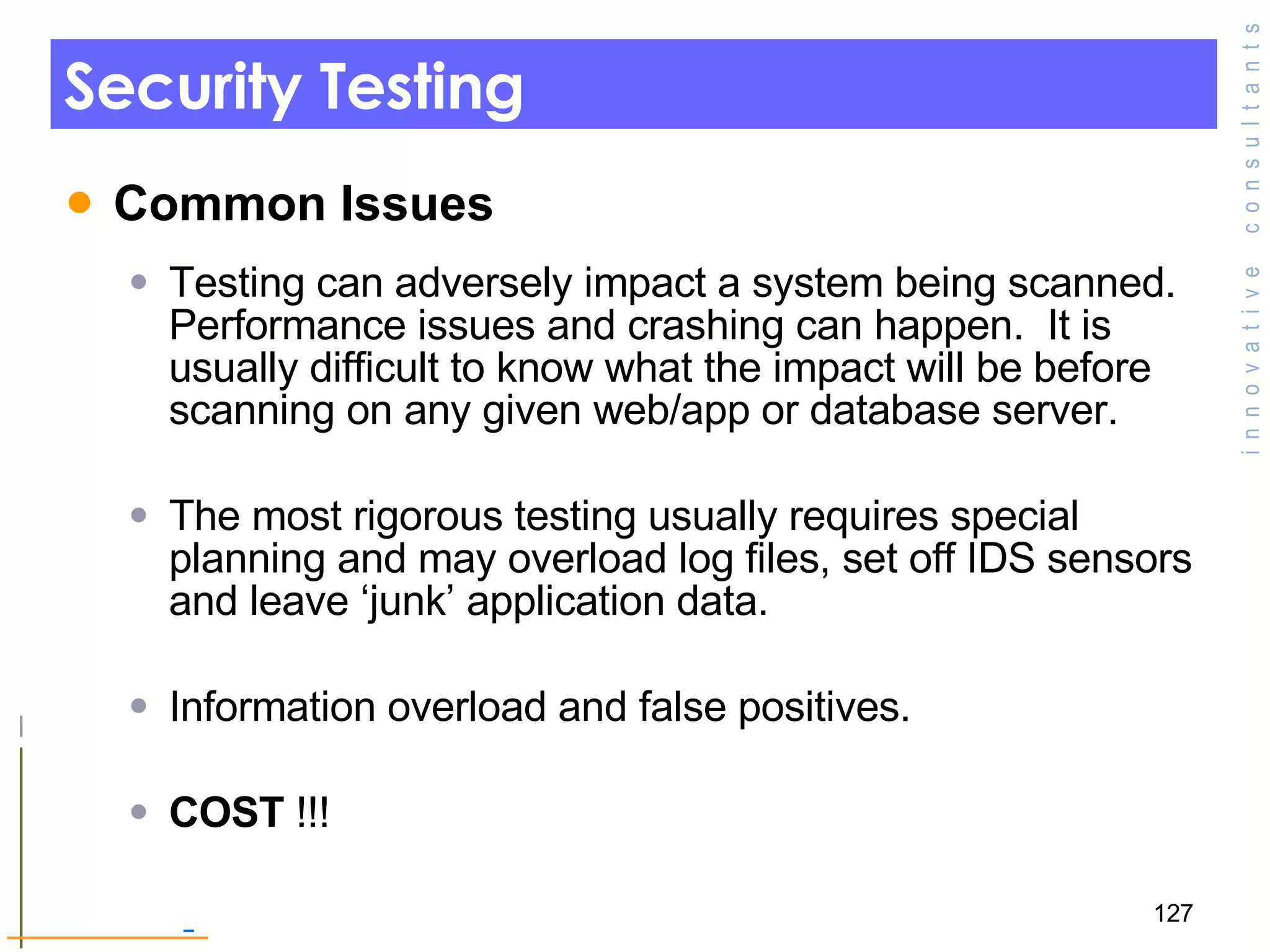 Security Testing

innovative consultants

- Common Issues
  - Testing can adversely impact a system being scanned. Performance issues and crashing can happen. It is usually difficult to know what the impact will be before scanning on any given web/app or database server.
  - The most rigorous testing usually requires special planning and may overload log files, set off IDS sensors and leave ‘junk’ application data.
  - Information overload and false positives.
  - COST !!!

127